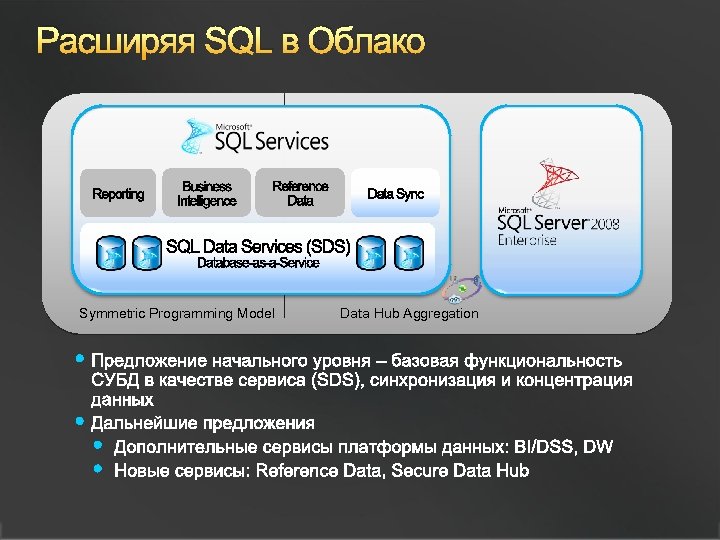 Расширяя SQL в Облако

Microsoft
SQL Services

Reporting

Business Intelligence

Reference Data

Data Sync

SQL Data Services (SDS)
Database-as-a-Service

Microsoft
SQL Server 2008
Enterprise

Symmetric Programming Model

Data Hub Aggregation

• Предложение начального уровня – базовая функциональность СУБД в качестве сервиса (SDS), синхронизация и концентрация данных
• Дальнейшие предложения
  • Дополнительные сервисы платформы данных: BI/DSS, DW
  • Новые сервисы: Reference Data, Secure Data Hub